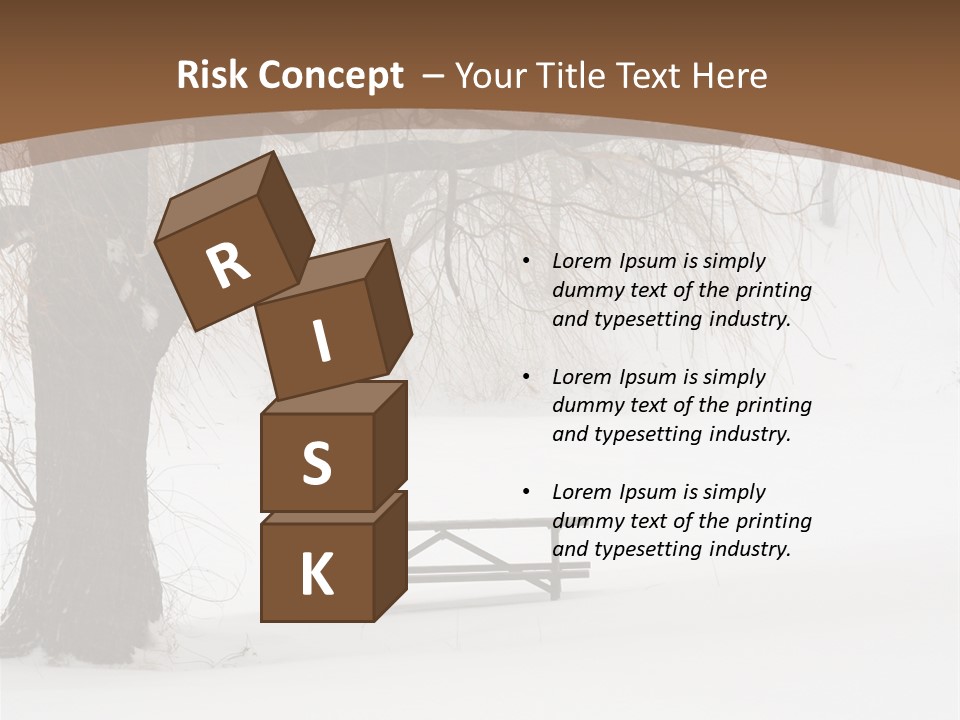 Risk Concept – Your Title Text Here

R
I
S
K

• Lorem Ipsum is simply dummy text of the printing and typesetting industry.

• Lorem Ipsum is simply dummy text of the printing and typesetting industry.

• Lorem Ipsum is simply dummy text of the printing and typesetting industry.